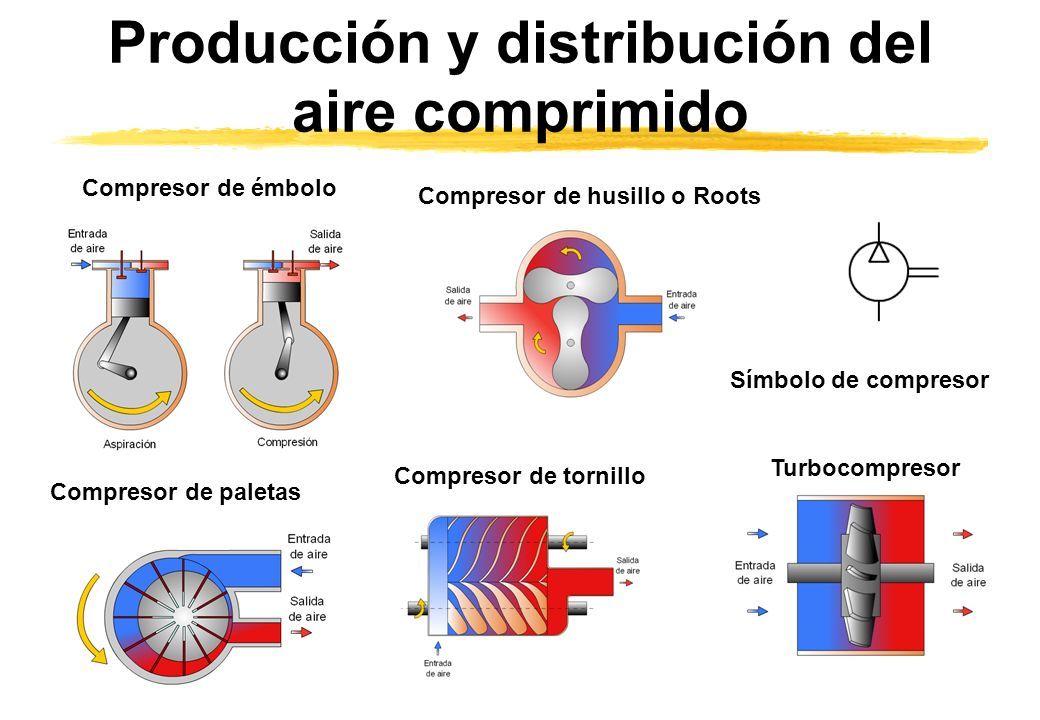 Producción y distribución del aire comprimido

Compresor de émbolo

Entrada de aire

Salida de aire

Aspiración

Compresión

Compresor de husillo o Roots

Salida de aire

Entrada de aire

Símbolo de compresor

Compresor de paletas

Entrada de aire

Salida de aire

Compresor de tornillo

Salida de aire

Entrada de aire

Turbocompresor

Entrada de aire

Salida de aire